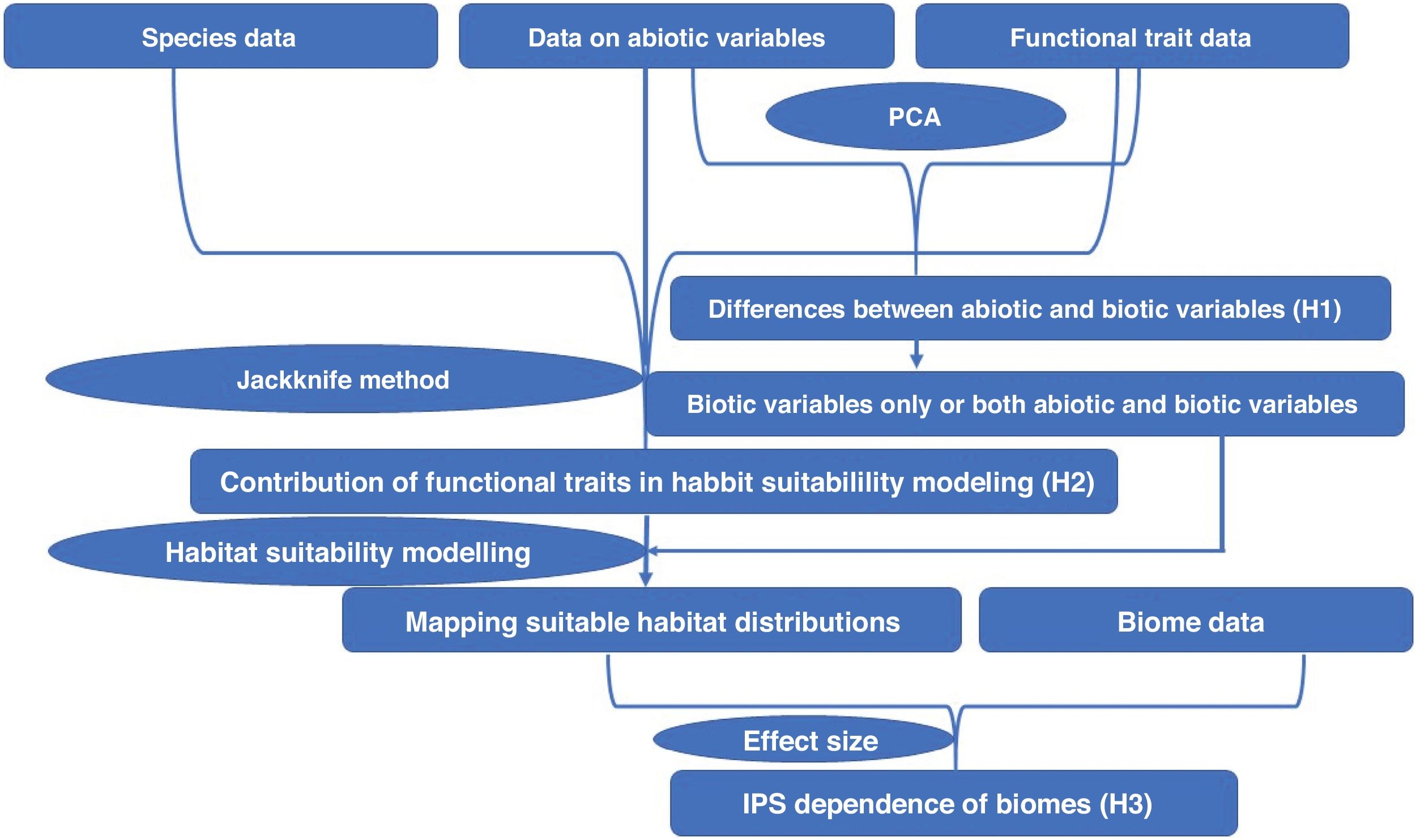 Species data

Data on abiotic variables

Functional trait data

PCA

Differences between abiotic and biotic variables (H1)

Jackknife method

Biotic variables only or both abiotic and biotic variables

Contribution of functional traits in habbit suitabilility modeling (H2)

Habitat suitability modelling

Mapping suitable habitat distributions

Biome data

Effect size

IPS dependence of biomes (H3)